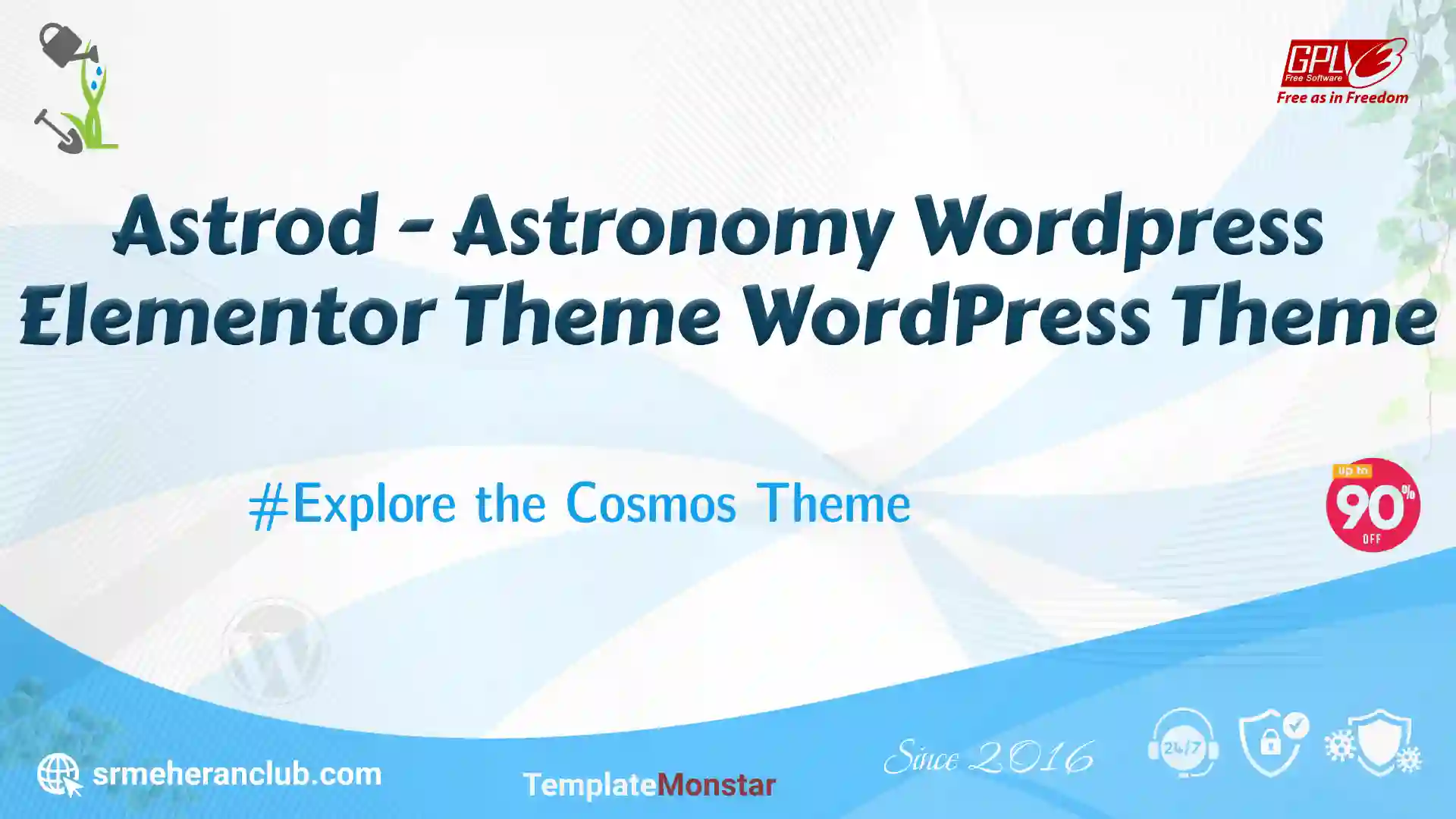 GPLv3
Free Software
Free as in Freedom

Astrod - Astronomy Wordpress Elementor Theme WordPress Theme

#Explore the Cosmos Theme

Up to 90% OFF

srmeheranclub.com

TemplateMonstar

Since 2016

24/7